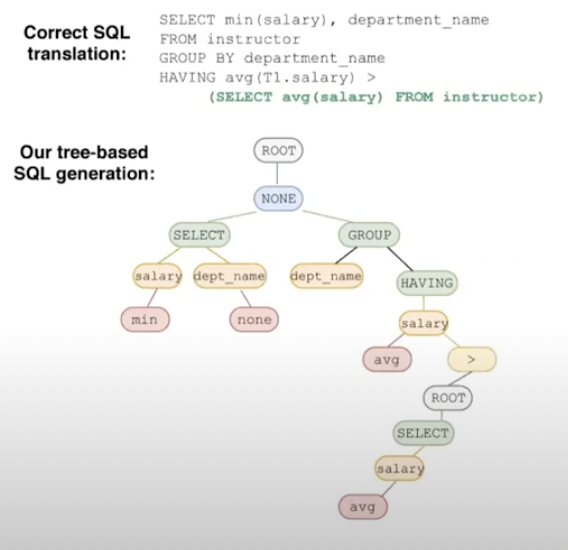 Correct SQL translation:

SELECT min(salary), department_name
FROM instructor
GROUP BY department_name
HAVING avg(T1.salary) >
(SELECT avg(salary) FROM instructor)

Our tree-based SQL generation:

ROOT
NONE
SELECT
GROUP
salary
dept_name
dept_name
HAVING
min
none
salary
avg
>
ROOT
SELECT
salary
avg